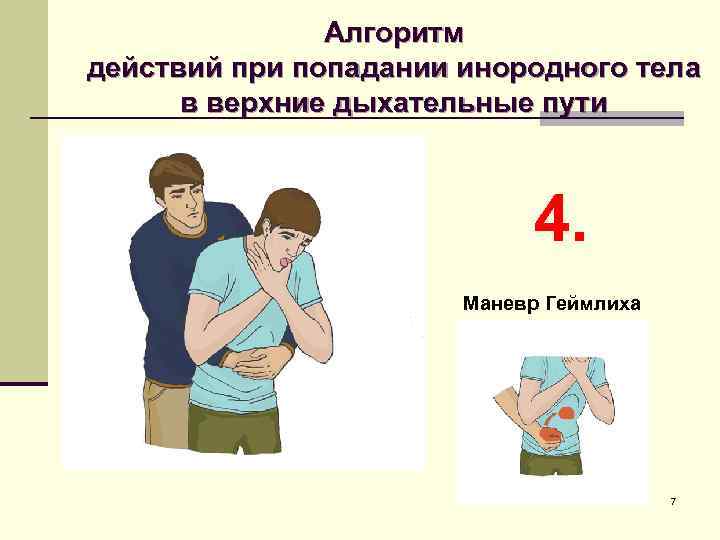 Алгоритм
действий при попадании инородного тела в верхние дыхательные пути

4.

Маневр Геймлиха

7